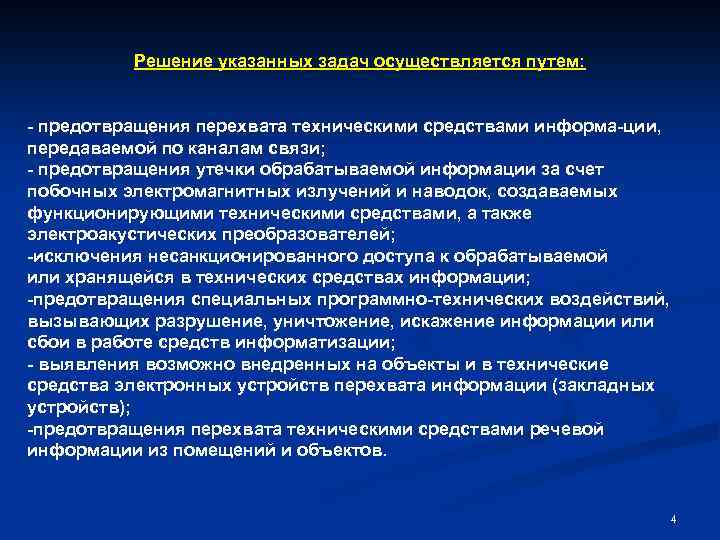 Решение указанных задач осуществляется путем:

- предотвращения перехвата техническими средствами информа-ции, передаваемой по каналам связи;
- предотвращения утечки обрабатываемой информации за счет побочных электромагнитных излучений и наводок, создаваемых функционирующими техническими средствами, а также электроакустических преобразователей;
-исключения несанкционированного доступа к обрабатываемой или хранящейся в технических средствах информации;
-предотвращения специальных программно-технических воздействий, вызывающих разрушение, уничтожение, искажение информации или сбои в работе средств информатизации;
- выявления возможно внедренных на объекты и в технические средства электронных устройств перехвата информации (закладных устройств);
-предотвращения перехвата техническими средствами речевой информации из помещений и объектов.

4